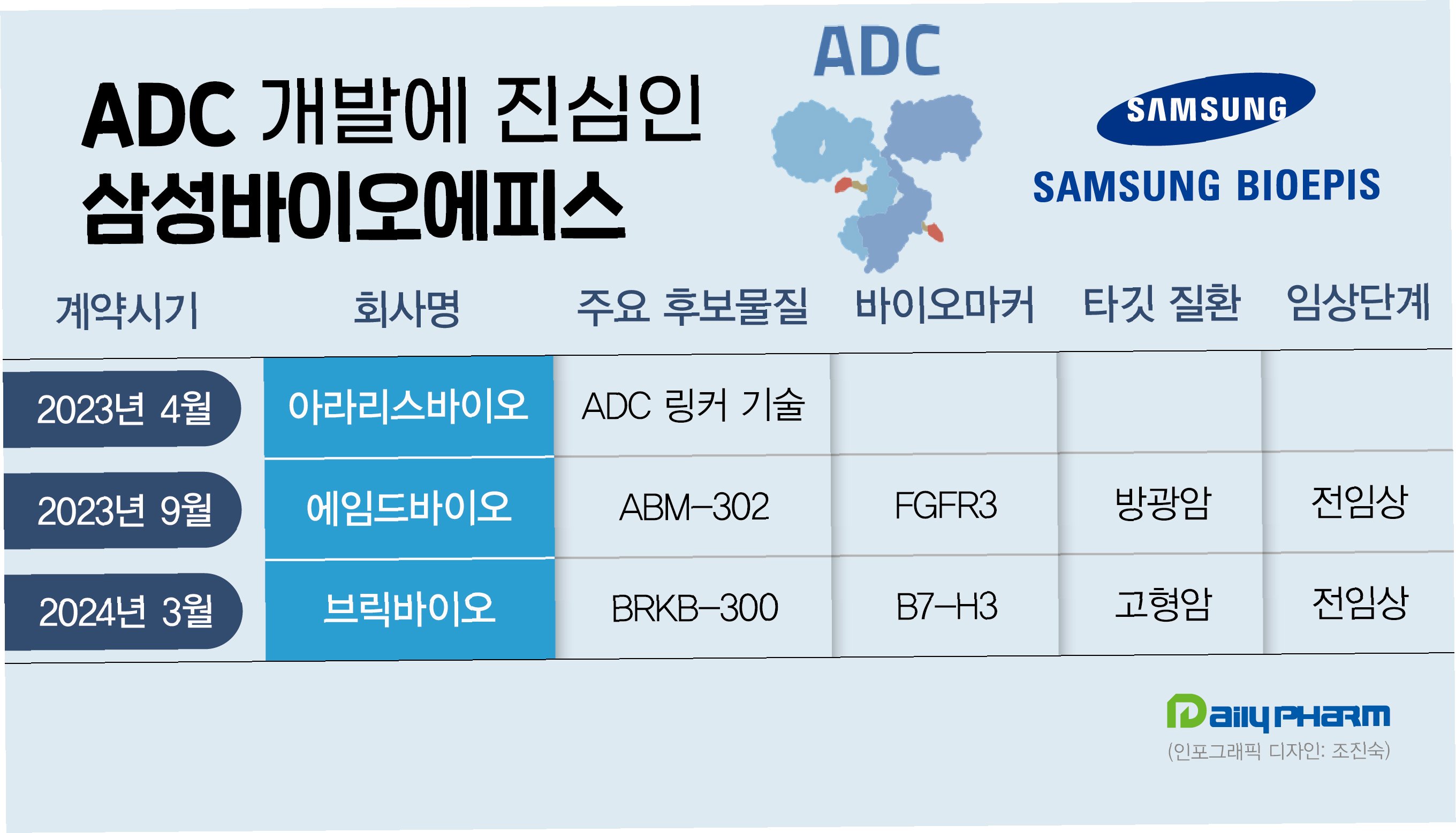 ADC 개발에 진심인
삼성바이오에피스

ADC

SAMSUNG
SAMSUNG BIOEPIS

| 계약시기 | 회사명 | 주요 후보물질 | 바이오마커 | 타깃 질환 | 임상단계 |
|---|---|---|---|---|---|
| 2023년 4월 | 아라리스바이오 | ADC 링커 기술 | | | |
| 2023년 9월 | 에임드바이오 | ABM-302 | FGFR3 | 방광암 | 전임상 |
| 2024년 3월 | 브릭바이오 | BRKB-300 | B7-H3 | 고형암 | 전임상 |

Daily PHARM
(인포그래픽 디자인: 조진숙)